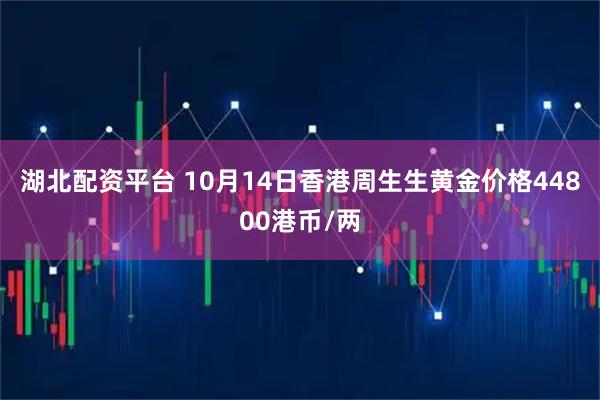 湖北配资平台 10月14日香港周生生黄金价格44800港币/两